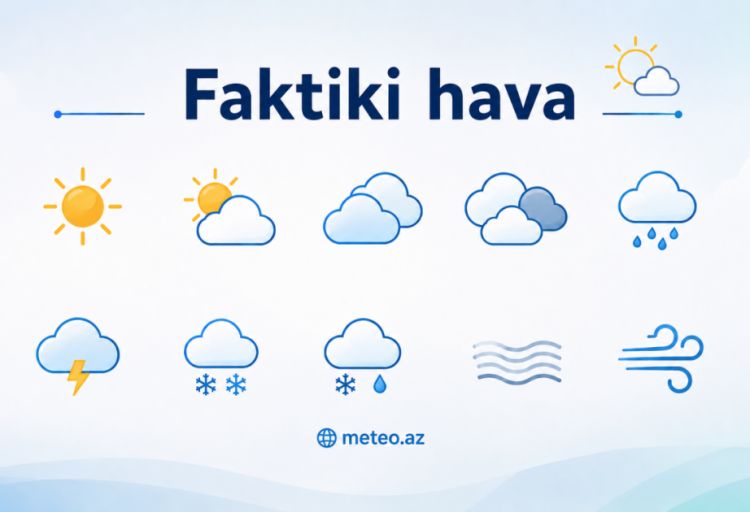 Faktiki hava

meteo.az